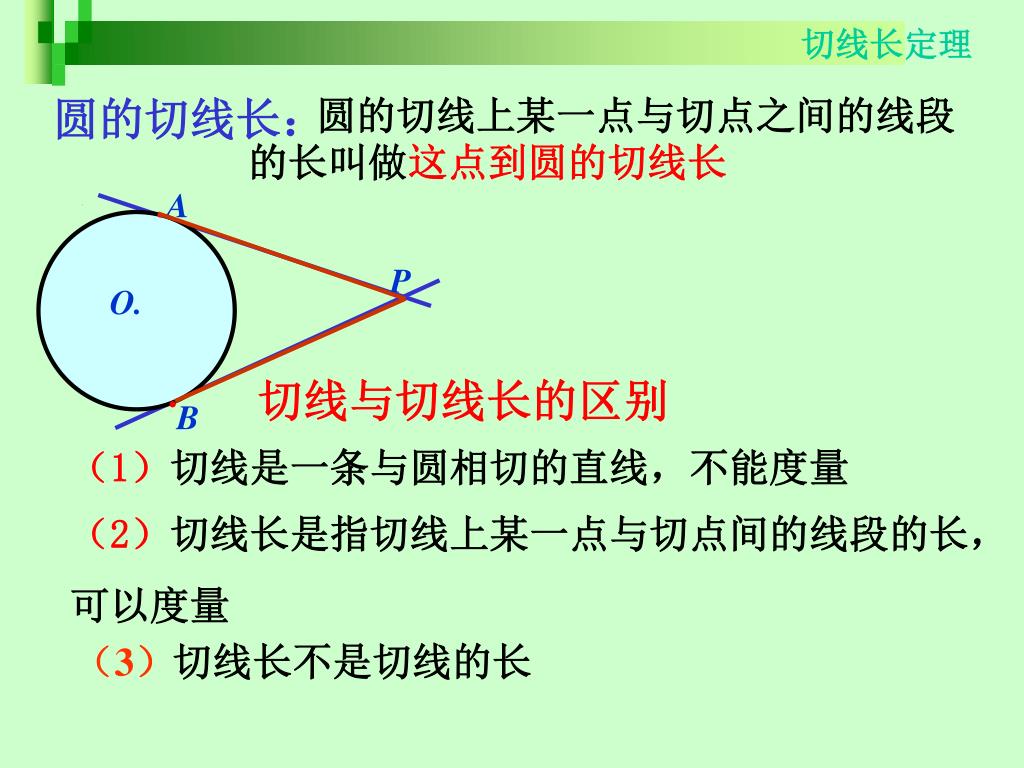 切线长定理

圆的切线长：圆的切线上某一点与切点之间的线段的长叫做这点到圆的切线长

A
P
O.
B

切线与切线长的区别

（1）切线是一条与圆相切的直线，不能度量

（2）切线长是指切线上某一点与切点间的线段的长，可以度量

（3）切线长不是切线的长